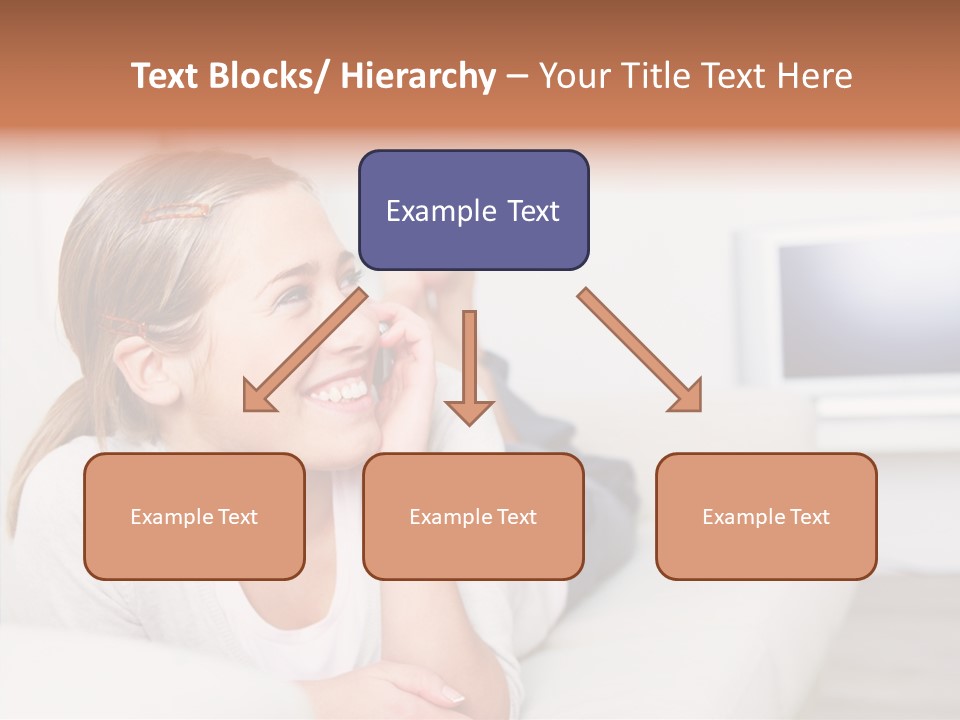 Text Blocks/ Hierarchy – Your Title Text Here

Example Text

Example Text

Example Text

Example Text